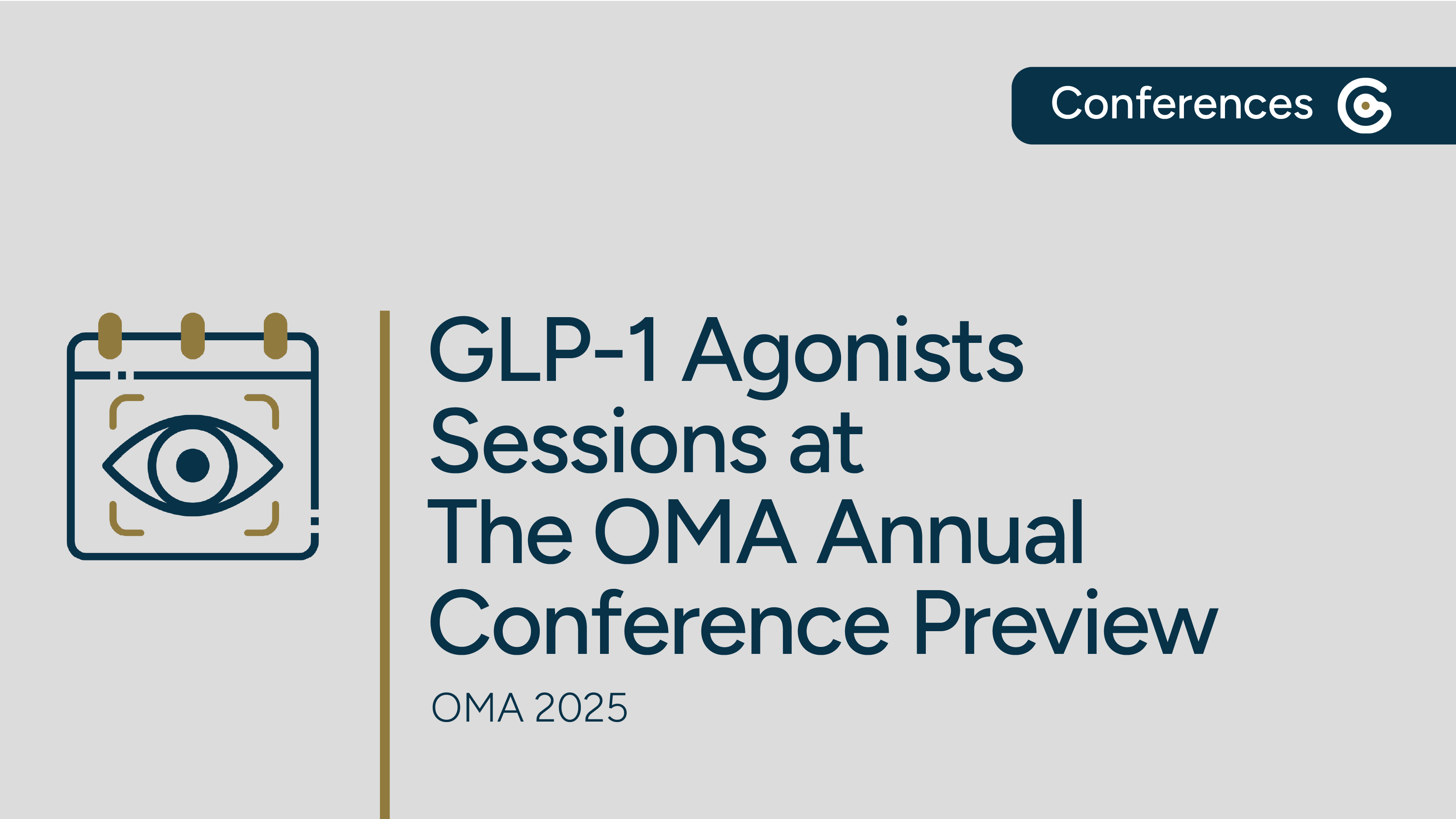 Conferences

GLP-1 Agonists Sessions at The OMA Annual Conference Preview

OMA 2025